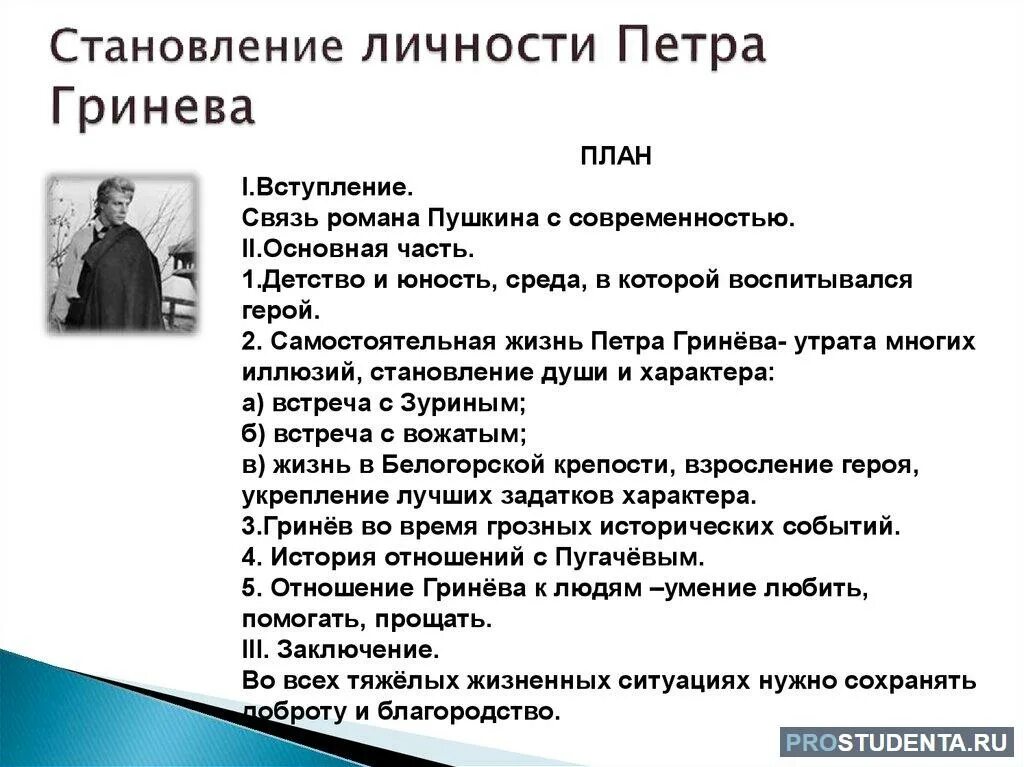 Становление личности Петра Гринева

ПЛАН
I.Вступление.
Связь романа Пушкина с современностью.
II.Основная часть.
1.Детство и юность, среда, в которой воспитывался герой.
2. Самостоятельная жизнь Петра Гринёва- утрата многих иллюзий, становление души и характера:
а) встреча с Зуриным;
б) встреча с вожатым;
в) жизнь в Белогорской крепости, взросление героя, укрепление лучших задатков характера.
3.Гринёв во время грозных исторических событий.
4. История отношений с Пугачёвым.
5. Отношение Гринёва к людям –умение любить, помогать, прощать.
III. Заключение.
Во всех тяжёлых жизненных ситуациях нужно сохранять доброту и благородство.

PROSTUDENTA.RU